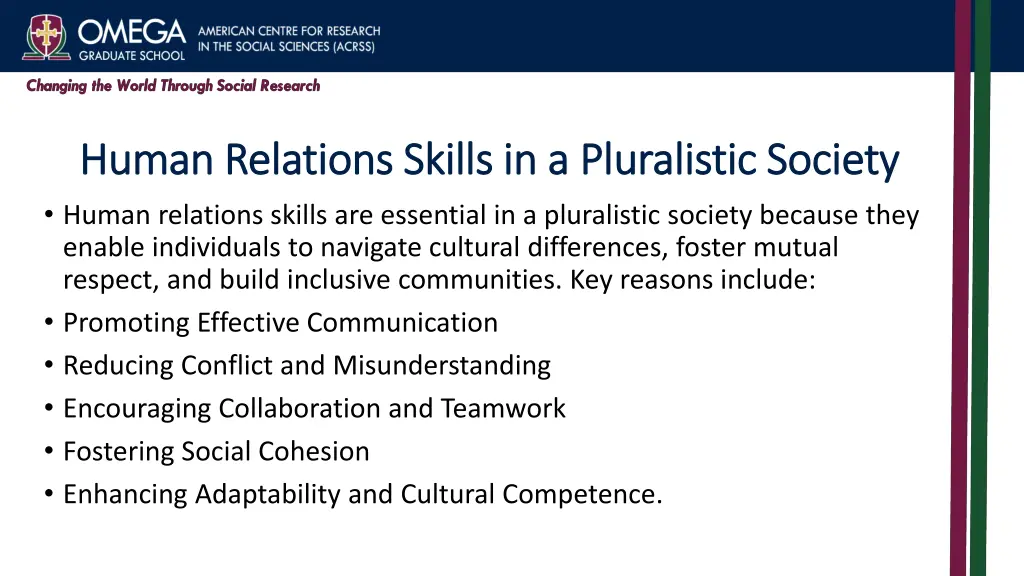 OMEGA GRADUATE SCHOOL

AMERICAN CENTRE FOR RESEARCH IN THE SOCIAL SCIENCES (ACRSS)

Changing the World Through Social Research

Human Relations Skills in a Pluralistic Society

• Human relations skills are essential in a pluralistic society because they enable individuals to navigate cultural differences, foster mutual respect, and build inclusive communities. Key reasons include:
• Promoting Effective Communication
• Reducing Conflict and Misunderstanding
• Encouraging Collaboration and Teamwork
• Fostering Social Cohesion
• Enhancing Adaptability and Cultural Competence.